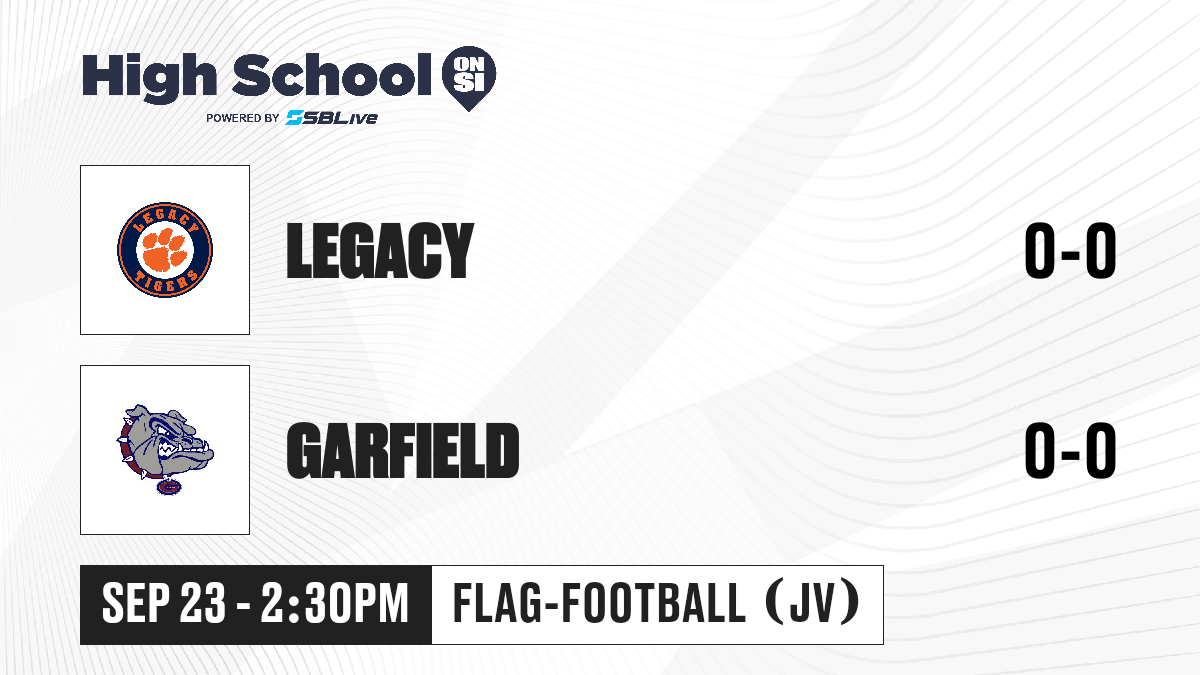 High School ON SI
POWERED BY SBLive

LEGACY TIGERS

LEGACY 0-0

GARFIELD 0-0

SEP 23 - 2:30PM FLAG-FOOTBALL (JV)